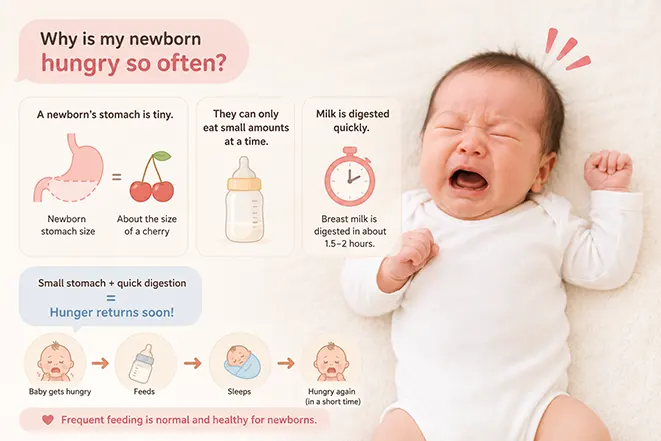 Why is my newborn hungry so often?

A newborn's stomach is tiny.

=

Newborn stomach size

About the size of a cherry

They can only eat small amounts at a time.

Milk is digested quickly.

Breast milk is digested in about 1.5–2 hours.

Small stomach + quick digestion
=
Hunger returns soon!

Baby gets hungry

Feeds

Sleeps

Hungry again (in a short time)

Frequent feeding is normal and healthy for newborns.